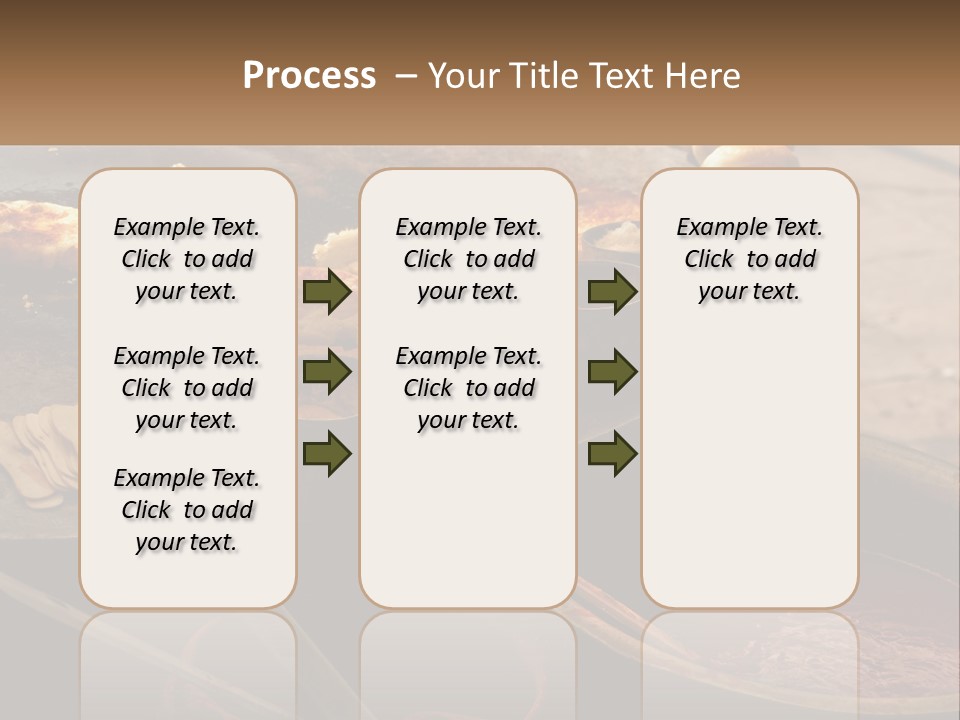 Process – Your Title Text Here

Example Text. Click to add your text.

Example Text. Click to add your text.

Example Text. Click to add your text.

Example Text. Click to add your text.

Example Text. Click to add your text.

Example Text. Click to add your text.